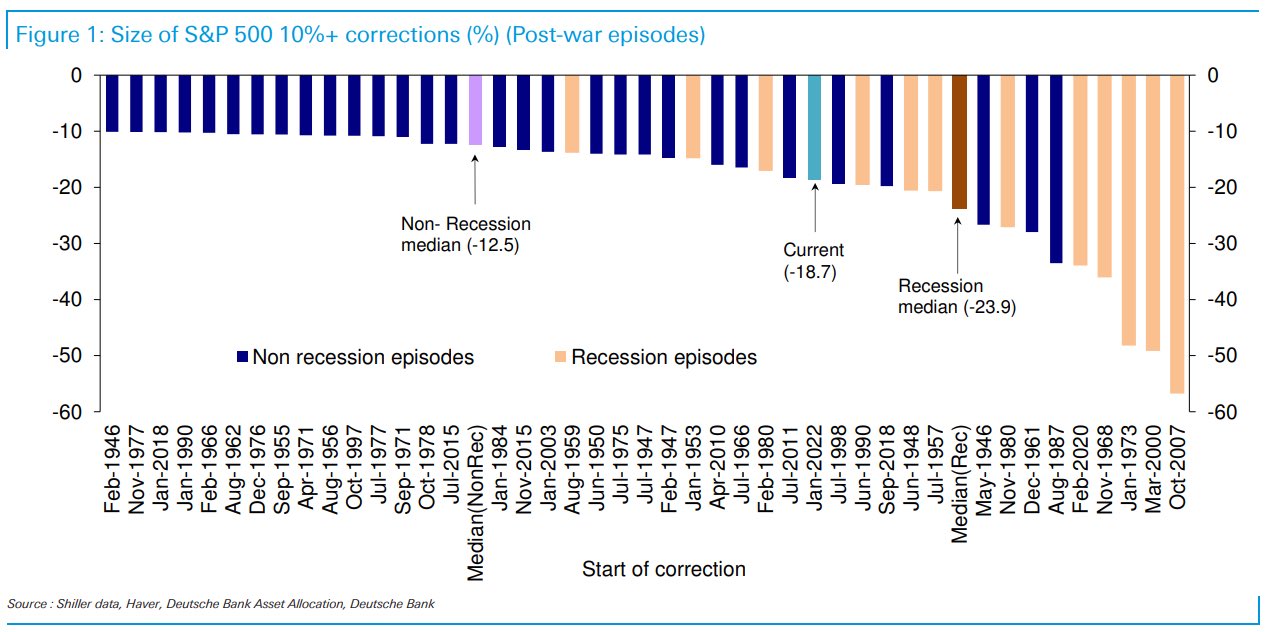 Figure 1: Size of S&P 500 10%+ corrections (%) (Post-war episodes)

0
-10
-20
-30
-40
-50
-60

0
-10
-20
-30
-40
-50
-60

Non- Recession median (-12.5)

Current (-18.7)

Recession median (-23.9)

Non recession episodes
Recession episodes

Feb-1946
Nov-1977
Jan-2018
Jan-1990
Feb-1966
Aug-1962
Dec-1976
Sep-1955
Apr-1971
Aug-1956
Oct-1997
Jul-1977
Sep-1971
Oct-1978
Jul-2015
Median(NonRec)
Jan-1984
Nov-2015
Jan-2003
Aug-1959
Jun-1950
Jul-1975
Jul-1947
Feb-1947
Jan-1953
Apr-2010
Jul-1966
Feb-1980
Jul-2011
Jan-2022
Jul-1998
Jun-1990
Sep-2018
Jun-1948
Jul-1957
Median(Rec)
May-1946
Nov-1980
Dec-1961
Aug-1987
Feb-2020
Nov-1968
Jan-1973
Mar-2000
Oct-2007

Start of correction

Source : Shiller data, Haver, Deutsche Bank Asset Allocation, Deutsche Bank